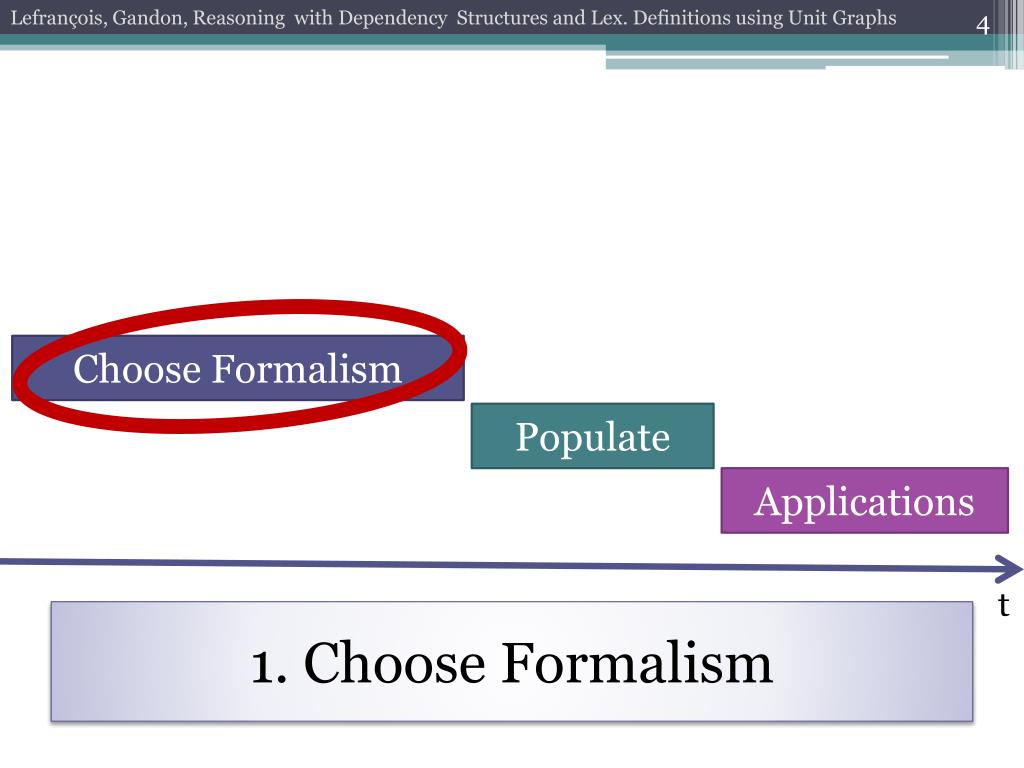 Lefrançois, Gandon, Reasoning with Dependency Structures and Lex. Definitions using Unit Graphs

4

Choose Formalism

Populate

Applications

t

1. Choose Formalism